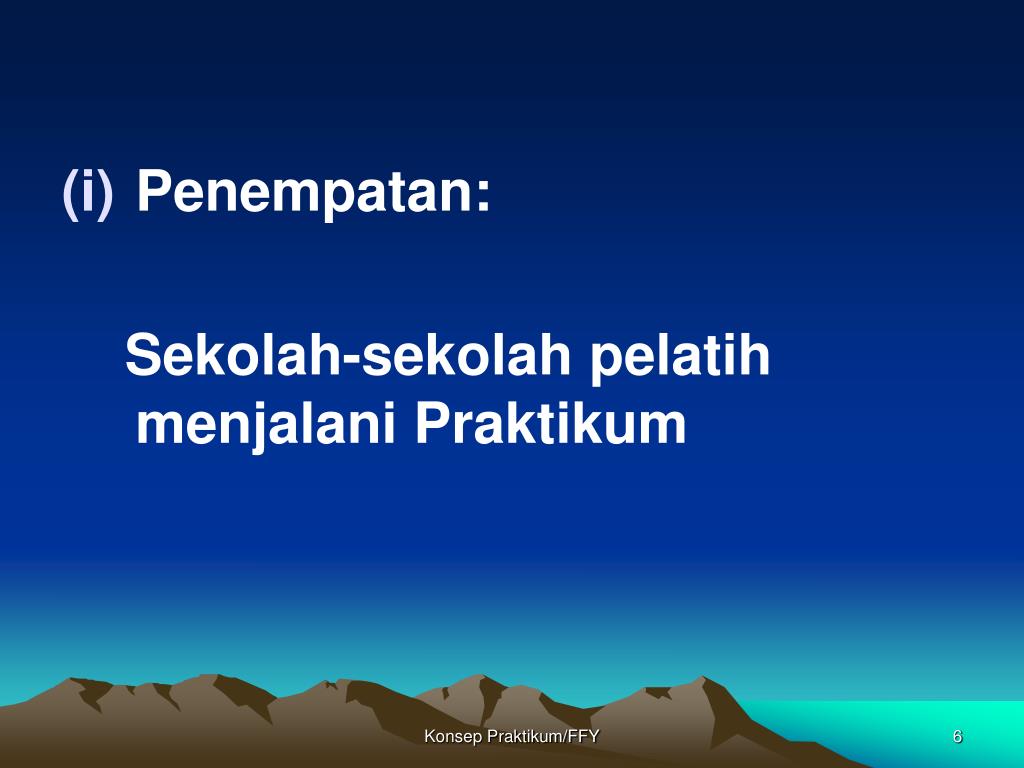 (i) Penempatan:

Sekolah-sekolah pelatih menjalani Praktikum

Konsep Praktikum/FFY

6